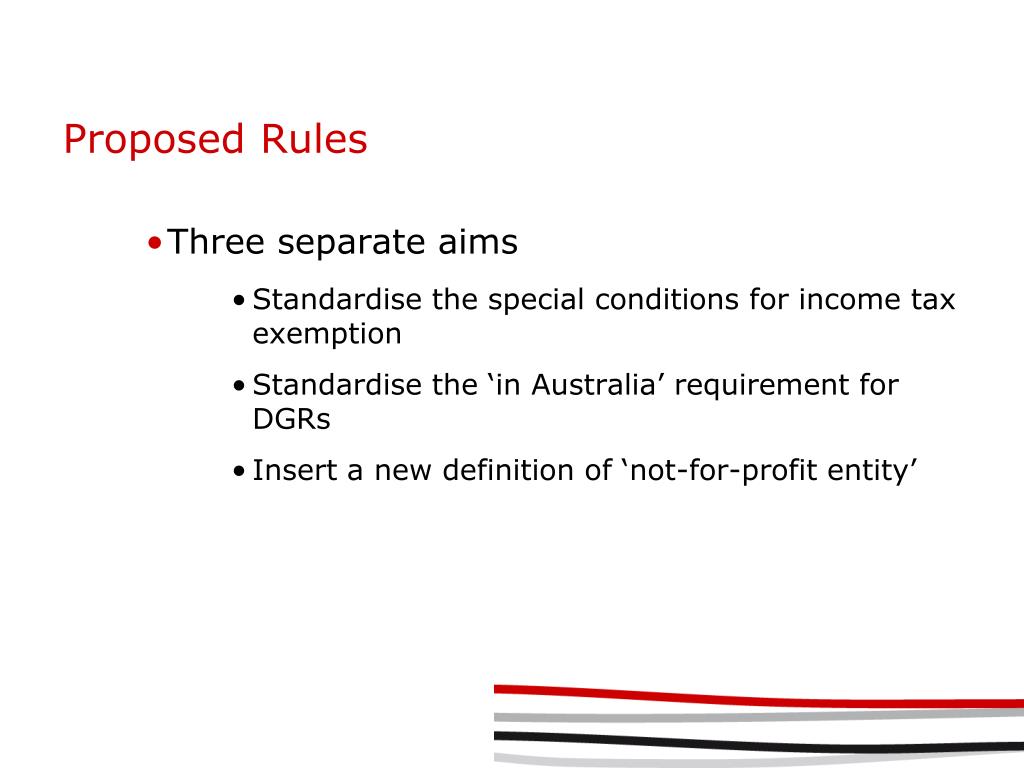 Proposed Rules

• Three separate aims

• Standardise the special conditions for income tax exemption

• Standardise the ‘in Australia’ requirement for DGRs

• Insert a new definition of ‘not-for-profit entity’